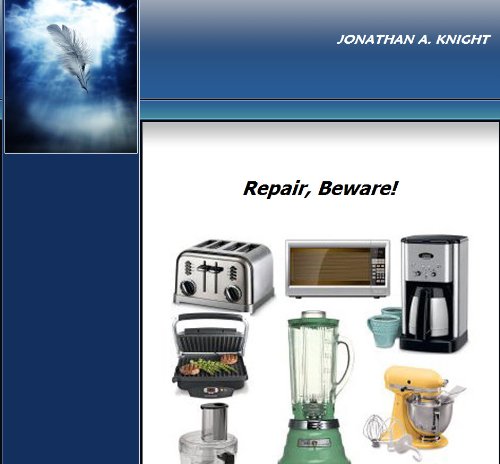 JONATHAN A. KNIGHT

Repair, Beware!